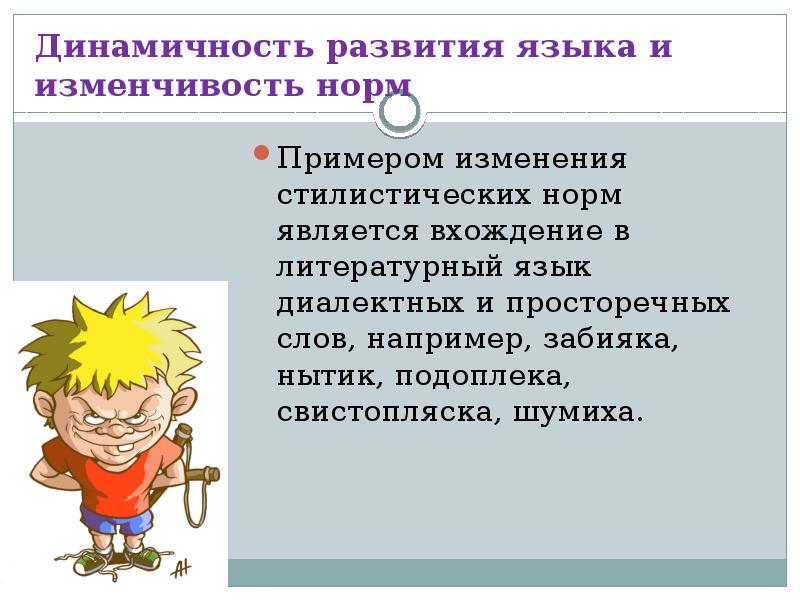 Динамичность развития языка и изменчивость норм

Примером изменения стилистических норм является вхождение в литературный язык диалектных и просторечных слов, например, забияка, нытик, подоплека, свистопляска, шумиха.

АН